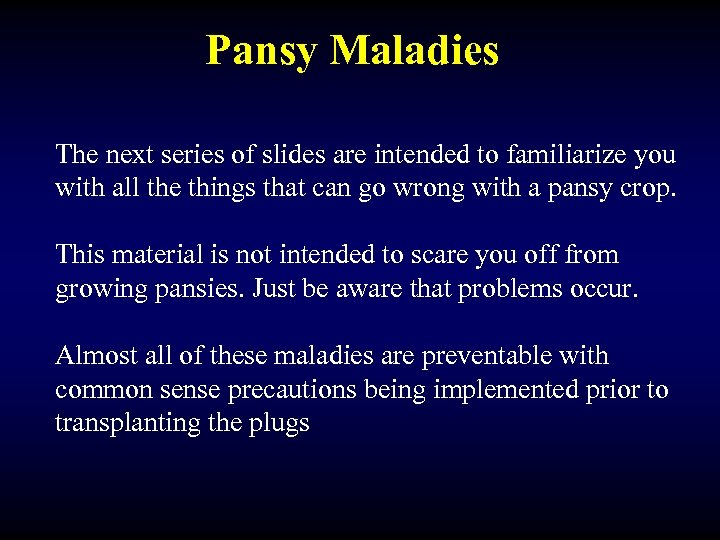 Pansy Maladies

The next series of slides are intended to familiarize you with all the things that can go wrong with a pansy crop.

This material is not intended to scare you off from growing pansies. Just be aware that problems occur.

Almost all of these maladies are preventable with common sense precautions being implemented prior to transplanting the plugs